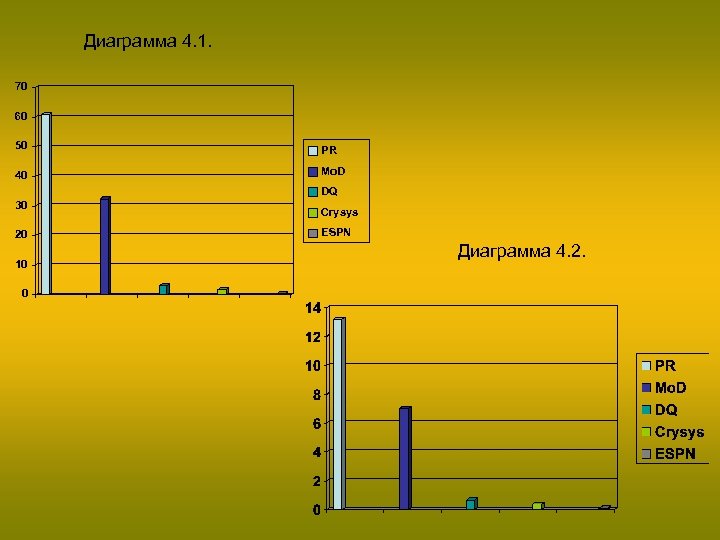 Диаграмма 4.1.

70
60
50
40
30
20
10
0

PR
MoD
DQ
Crysys
ESPN

Диаграмма 4.2.

14
12
10
8
6
4
2
0

PR
MoD
DQ
Crysys
ESPN